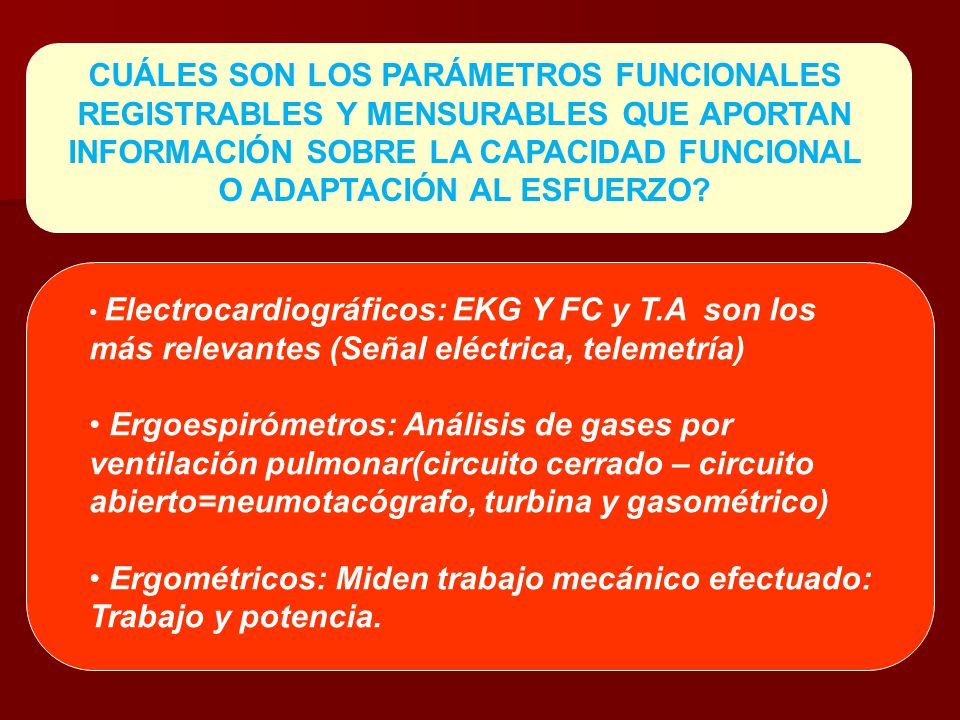 CUÁLES SON LOS PARÁMETROS FUNCIONALES REGISTRABLES Y MENSURABLES QUE APORTAN INFORMACIÓN SOBRE LA CAPACIDAD FUNCIONAL O ADAPTACIÓN AL ESFUERZO?

• Electrocardiográficos: EKG Y FC y T.A son los más relevantes (Señal eléctrica, telemetría)

• Ergoespirómetros: Análisis de gases por ventilación pulmonar(circuito cerrado – circuito abierto=neumotacógrafo, turbina y gasométrico)

• Ergométricos: Miden trabajo mecánico efectuado: Trabajo y potencia.